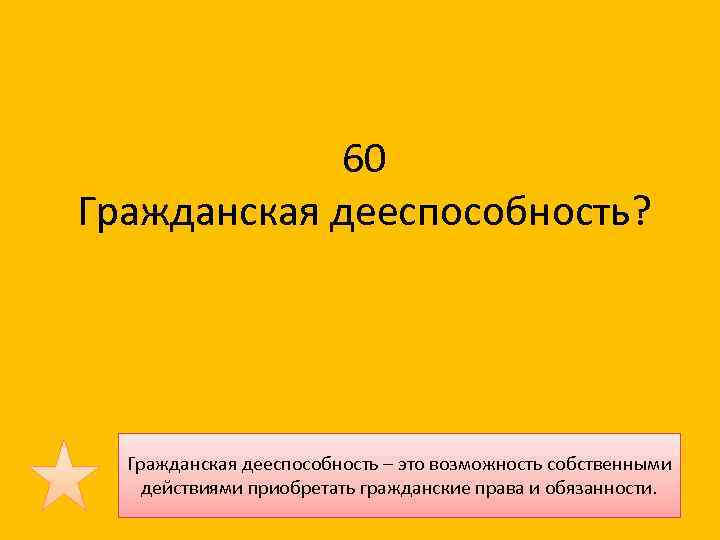 60
Гражданская дееспособность?

Гражданская дееспособность – это возможность собственными действиями приобретать гражданские права и обязанности.